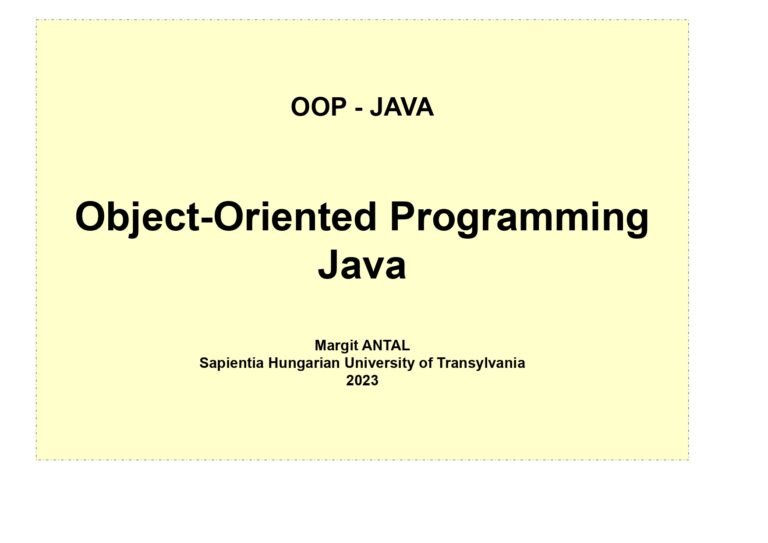 OOP - JAVA

Object-Oriented Programming
Java

Margit ANTAL
Sapientia Hungarian University of Transylvania
2023